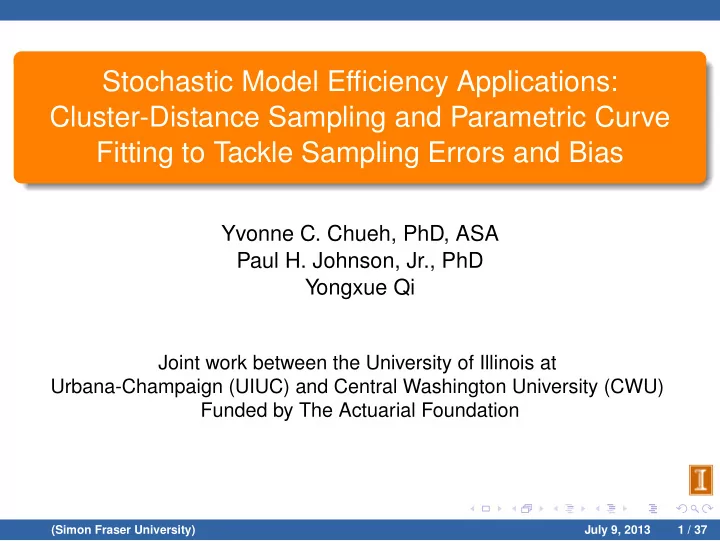 Stochastic Model Efficiency Applications: Cluster-Distance Sampling and Parametric Curve Fitting to Tackle Sampling Errors and Bias

Yvonne C. Chueh, PhD, ASA
Paul H. Johnson, Jr., PhD
Yongxue Qi

Joint work between the University of Illinois at Urbana-Champaign (UIUC) and Central Washington University (CWU)
Funded by The Actuarial Foundation

I

(Simon Fraser University)
July 9, 2013
1 / 37